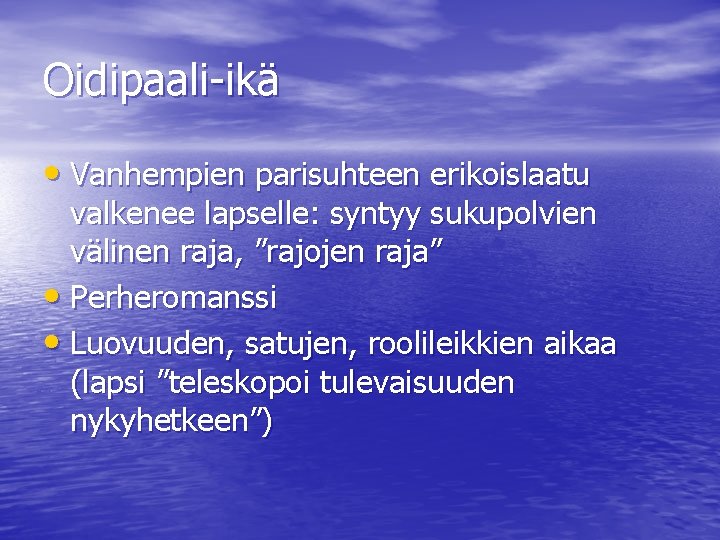 Oidipaali-ikä

• Vanhempien parisuhteen erikoislaatu valkenee lapselle: syntyy sukupolvien välinen raja, ”rajojen raja”
• Perheromanssi
• Luovuuden, satujen, roolileikkien aikaa (lapsi ”teleskopoi tulevaisuuden nykyhetkeen”)